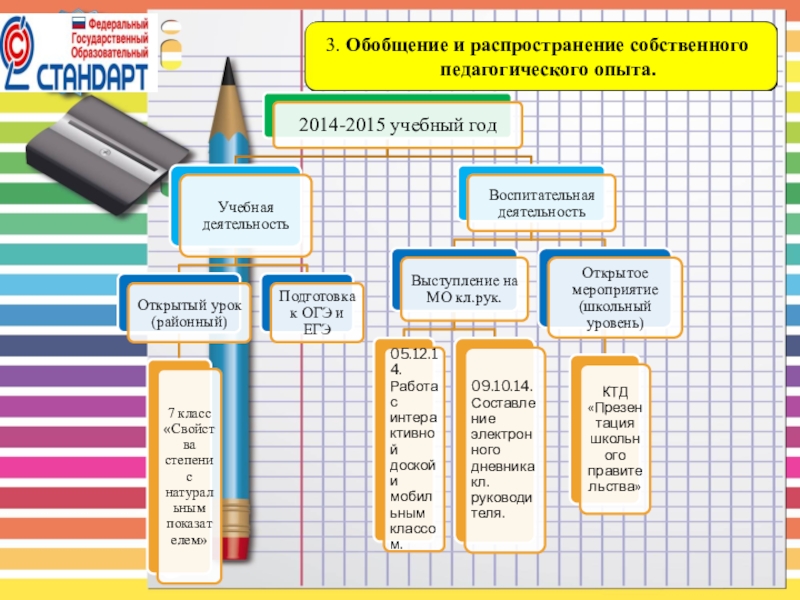 Федеральный Государственный Образовательный СТАНДАРТ

3. Обобщение и распространение собственного педагогического опыта.

2014-2015 учебный год

Учебная деятельность

Воспитательная деятельность

Открытый урок (районный)

Подготовка к ОГЭ и ЕГЭ

Выступление на МО кл.рук.

Открытое мероприятие (школьный уровень)

7 класс «Свойства степени с натуральным показателем»

05.12.14. Работа с интерактивной доской и мобильным классом.

09.10.14. Составление электронного дневника кл. руководителя.

КТД «Презентация школьного правительства»